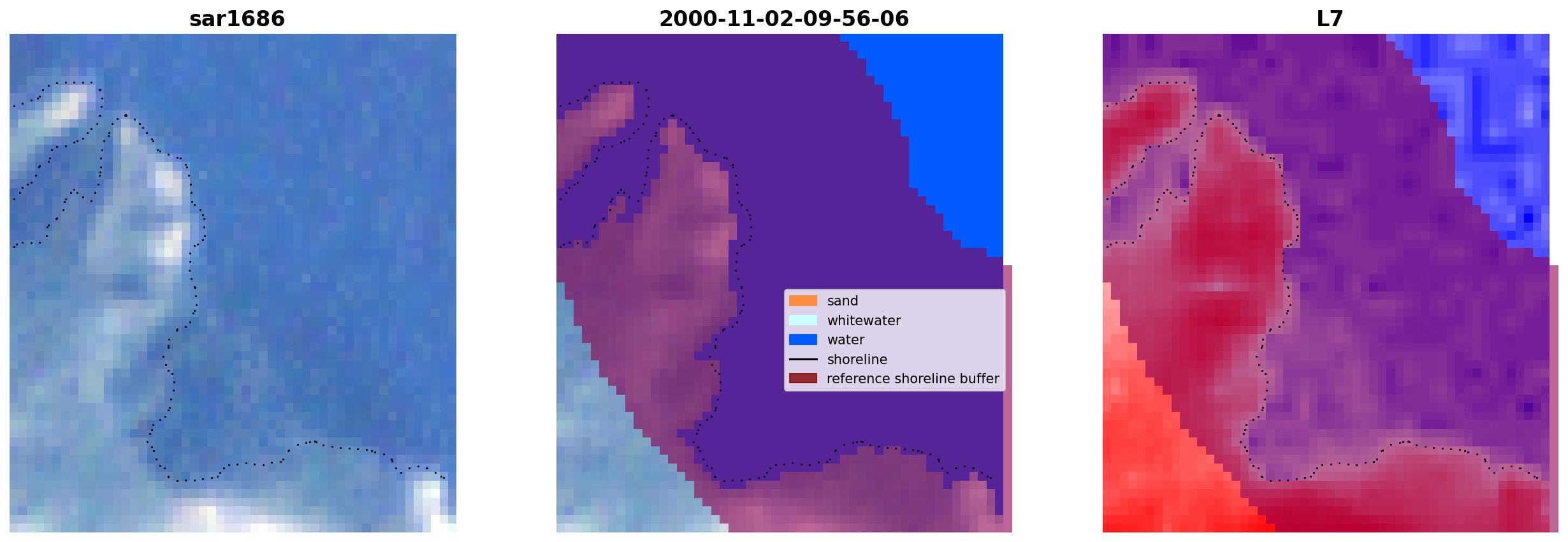 sar1686

2000-11-02-09-56-06

sand
whitewater
water
shoreline
reference shoreline buffer

L7